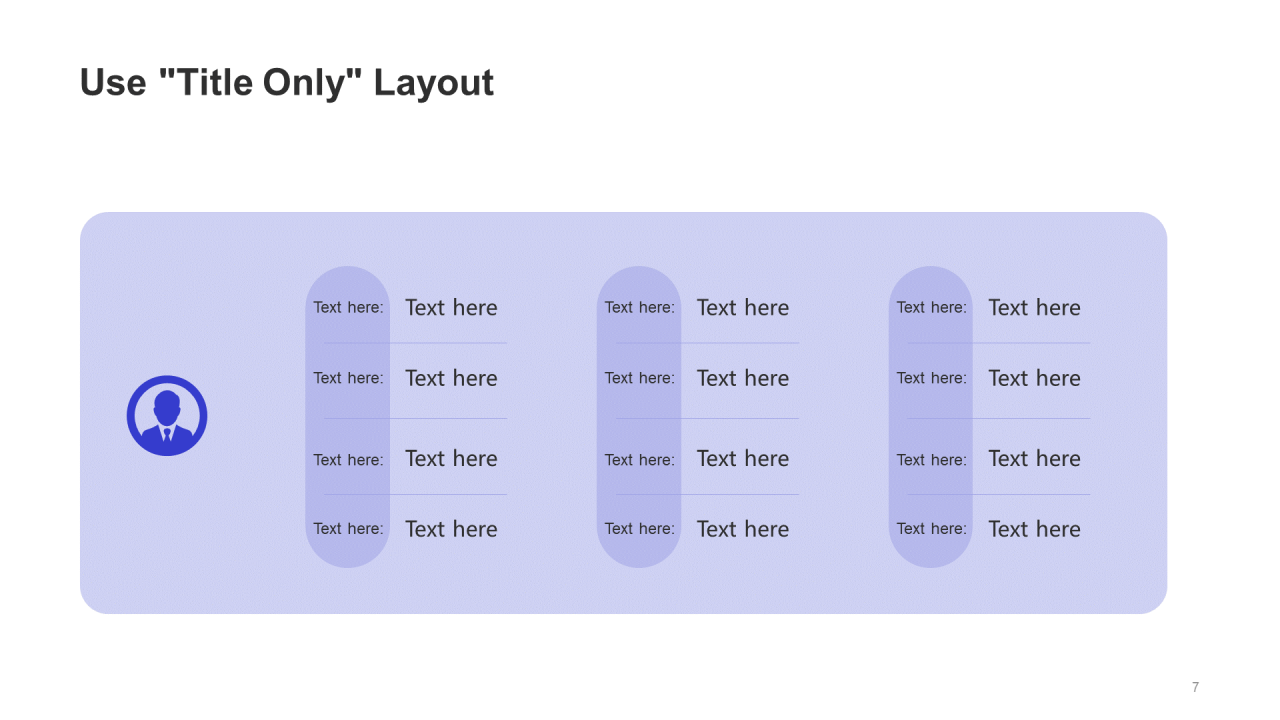 Use "Title Only" Layout

Text here: Text here
Text here: Text here
Text here: Text here
Text here: Text here

Text here: Text here
Text here: Text here
Text here: Text here
Text here: Text here

Text here: Text here
Text here: Text here
Text here: Text here
Text here: Text here

7